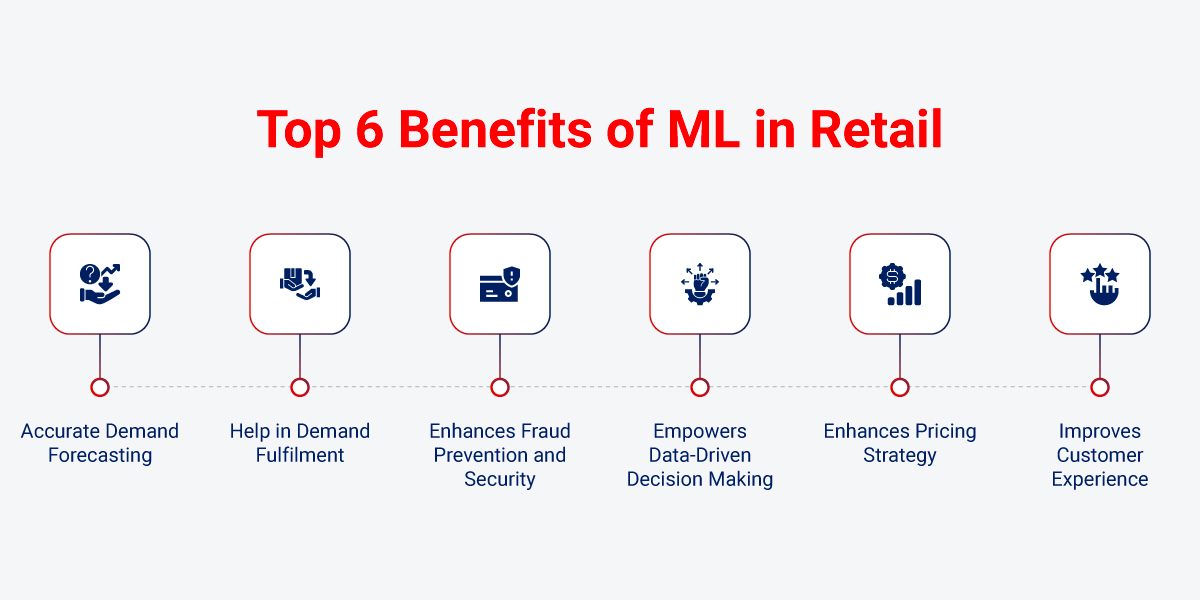 Top 6 Benefits of ML in Retail

Accurate Demand Forecasting

Help in Demand Fulfilment

Enhances Fraud Prevention and Security

Empowers Data-Driven Decision Making

Enhances Pricing Strategy

Improves Customer Experience